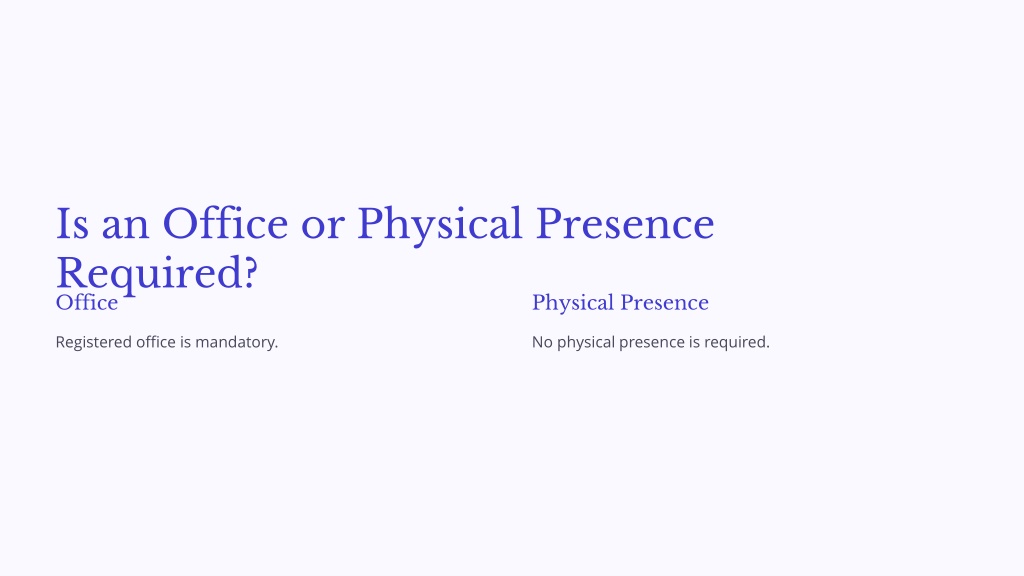 Is an Office or Physical Presence Required?

Office

Registered office is mandatory.

Physical Presence

No physical presence is required.